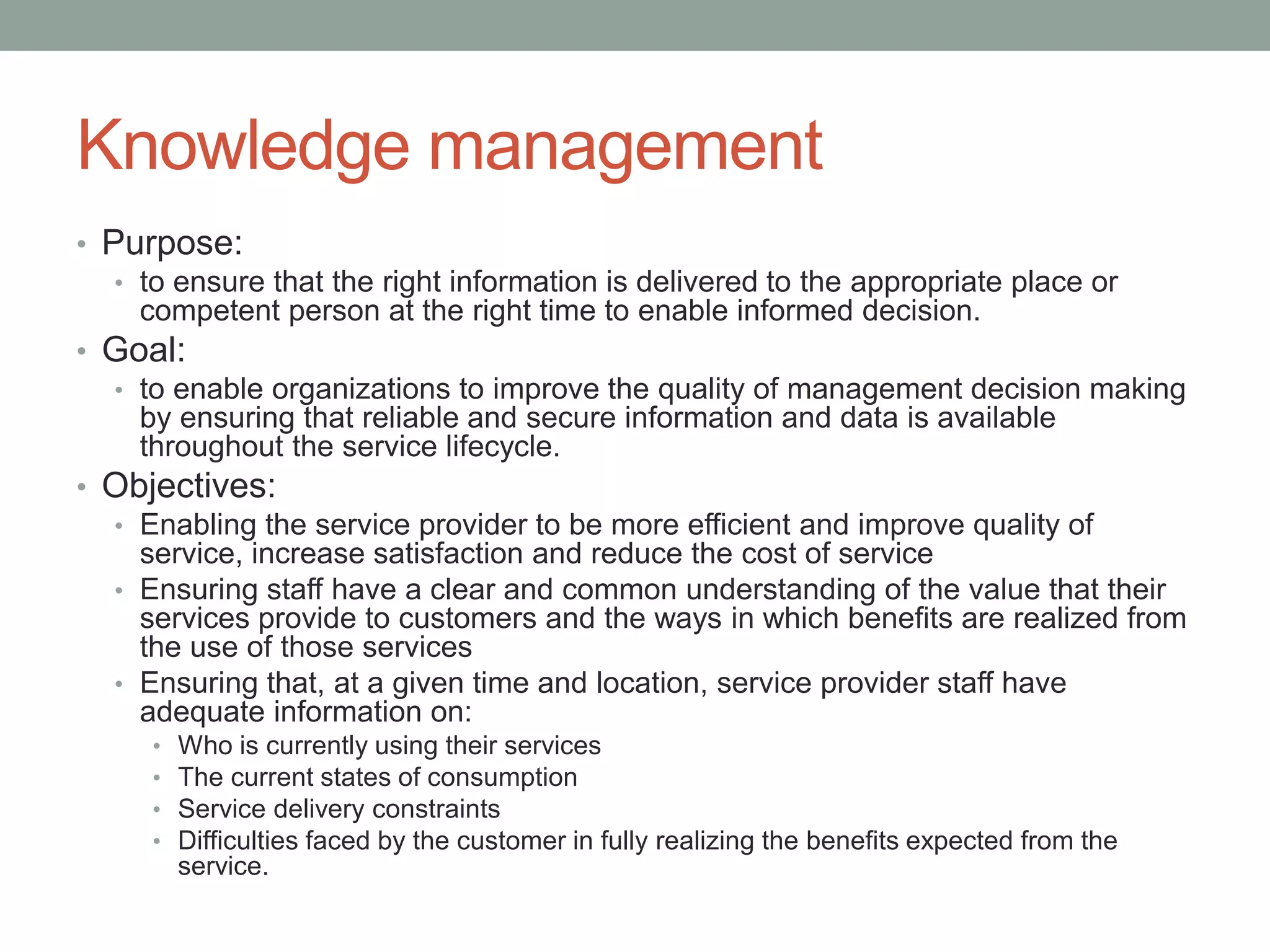 Knowledge management

• Purpose:
  • to ensure that the right information is delivered to the appropriate place or competent person at the right time to enable informed decision.
• Goal:
  • to enable organizations to improve the quality of management decision making by ensuring that reliable and secure information and data is available throughout the service lifecycle.
• Objectives:
  • Enabling the service provider to be more efficient and improve quality of service, increase satisfaction and reduce the cost of service
  • Ensuring staff have a clear and common understanding of the value that their services provide to customers and the ways in which benefits are realized from the use of those services
  • Ensuring that, at a given time and location, service provider staff have adequate information on:
    • Who is currently using their services
    • The current states of consumption
    • Service delivery constraints
    • Difficulties faced by the customer in fully realizing the benefits expected from the service.